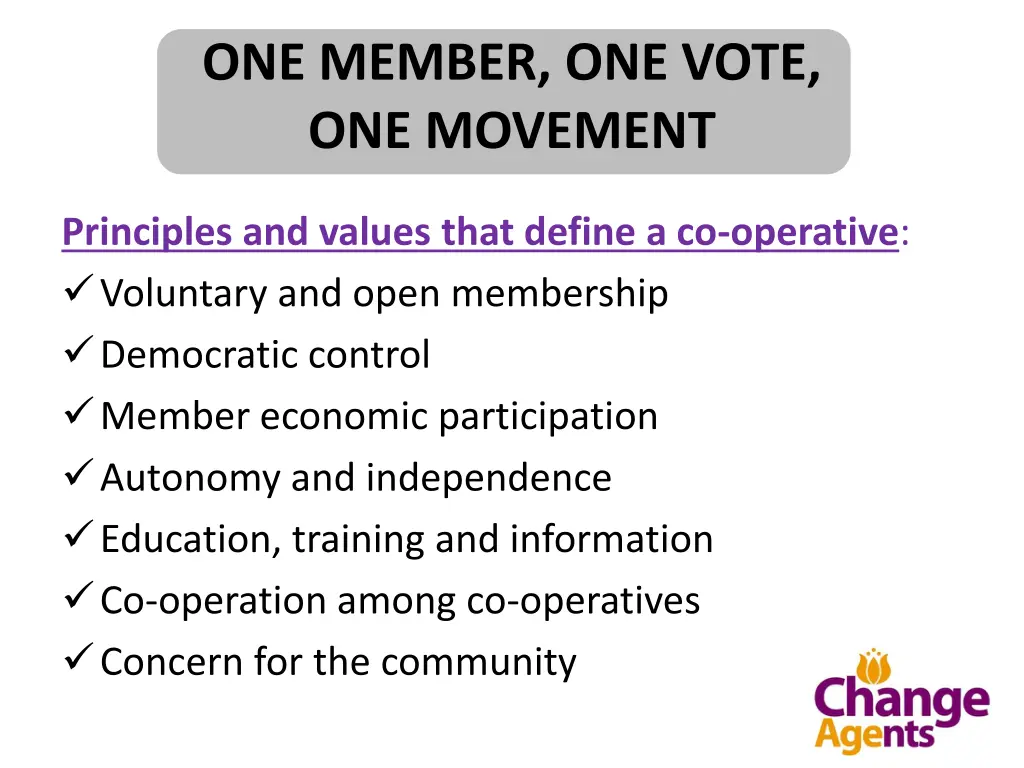 ONE MEMBER, ONE VOTE, ONE MOVEMENT

Principles and values that define a co-operative:
✓ Voluntary and open membership
✓ Democratic control
✓ Member economic participation
✓ Autonomy and independence
✓ Education, training and information
✓ Co-operation among co-operatives
✓ Concern for the community

Change Agents